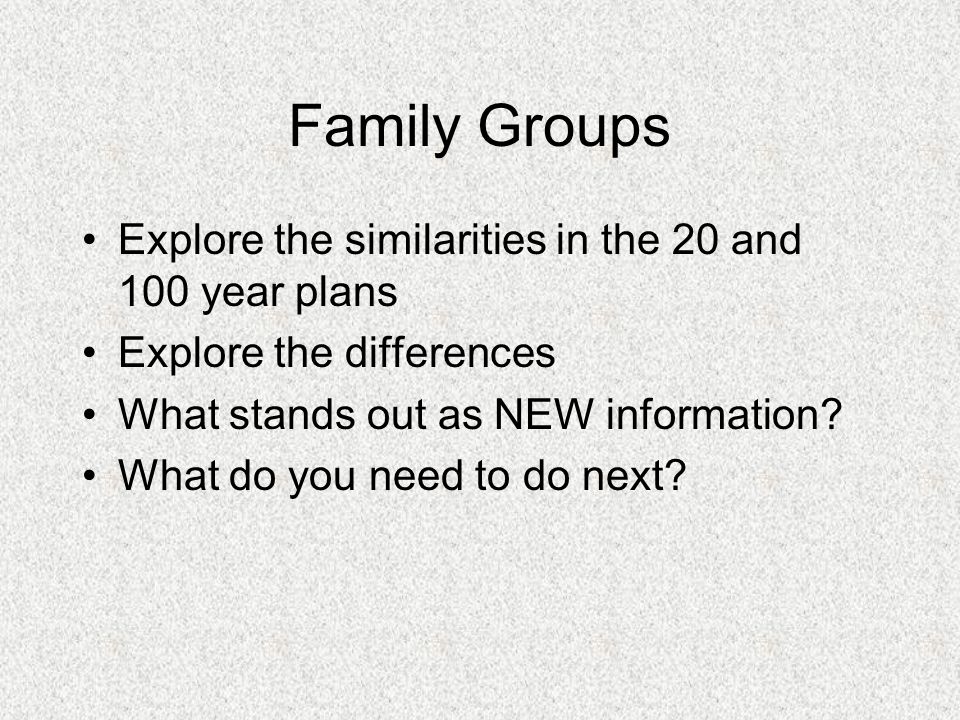 Family Groups

• Explore the similarities in the 20 and 100 year plans
• Explore the differences
• What stands out as NEW information?
• What do you need to do next?